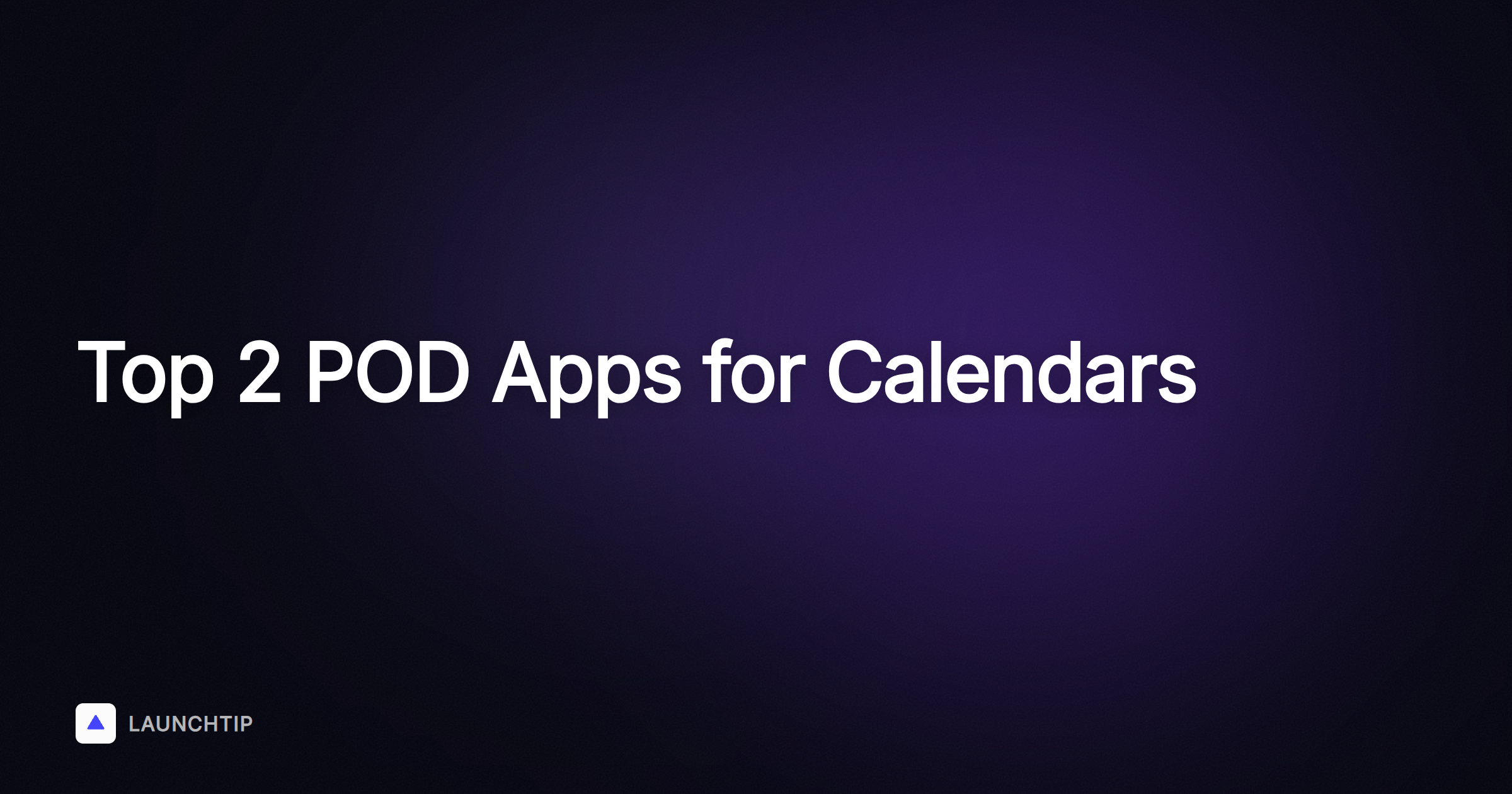 Top 2 POD Apps for Calendars

LAUNCHTIP